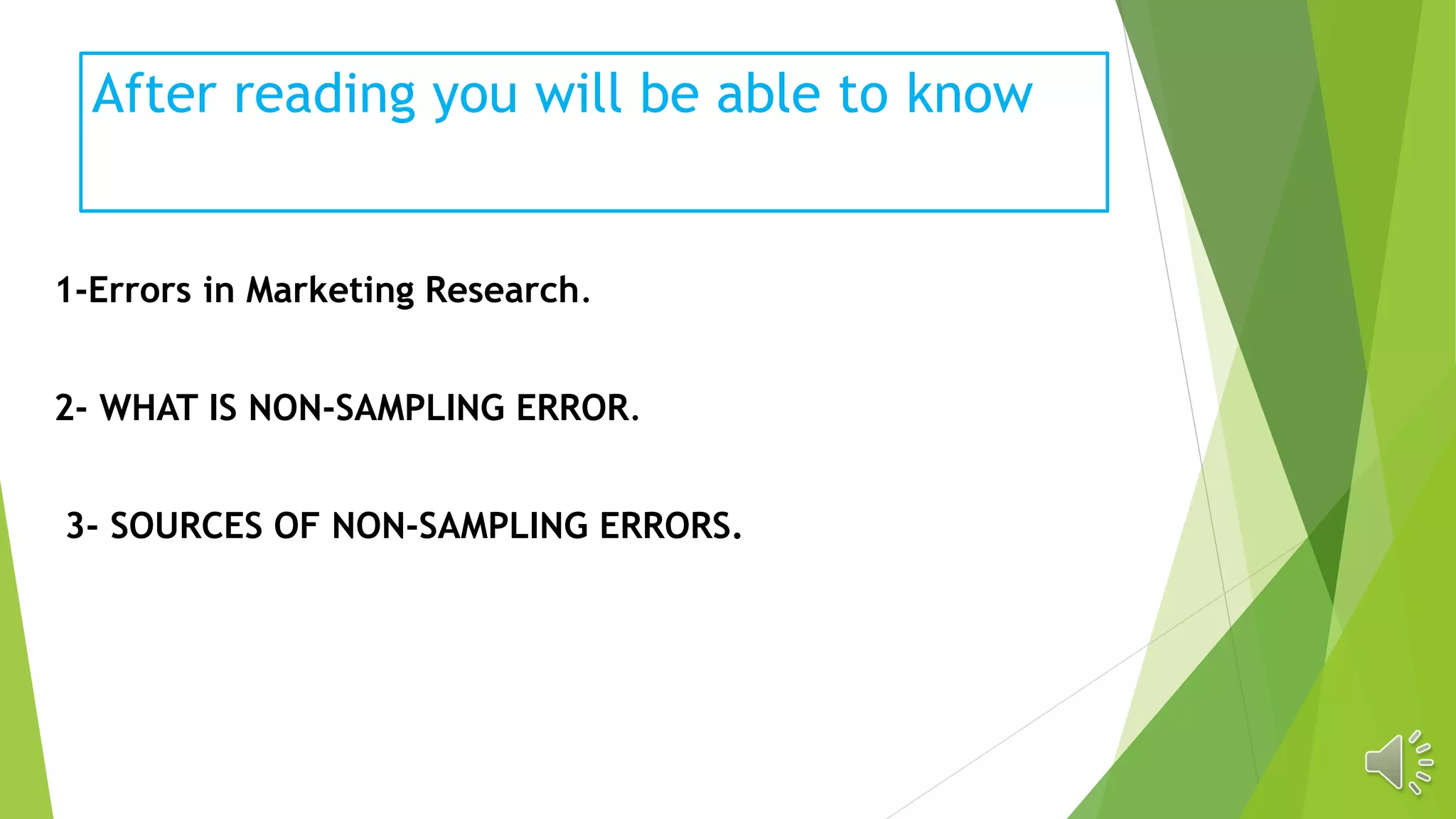 After reading you will be able to know

1-Errors in Marketing Research.

2- WHAT IS NON-SAMPLING ERROR.

3- SOURCES OF NON-SAMPLING ERRORS.